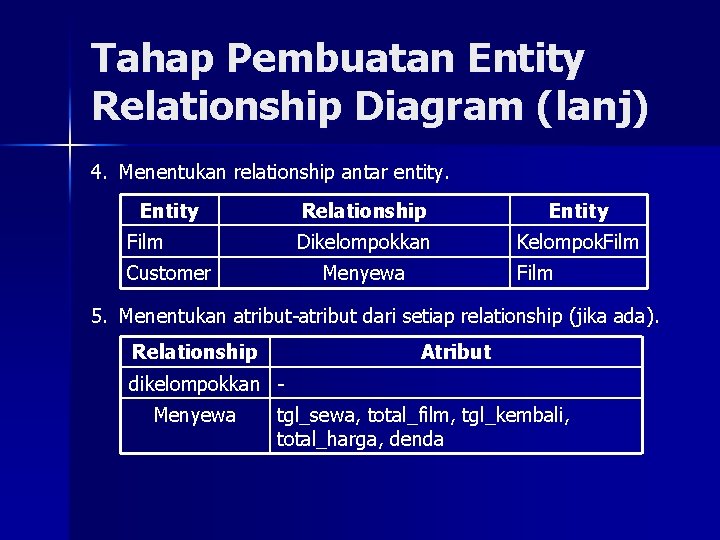 Tahap Pembuatan Entity Relationship Diagram (lanj)

4. Menentukan relationship antar entity.

| Entity | Relationship | Entity |
|---|---|---|
| Film | Dikelompokkan | KelompokFilm |
| Customer | Menyewa | Film |

5. Menentukan atribut-atribut dari setiap relationship (jika ada).

| Relationship | Atribut |
|---|---|
| dikelompokkan | - |
| Menyewa | tgl_sewa, total_film, tgl_kembali, total_harga, denda |